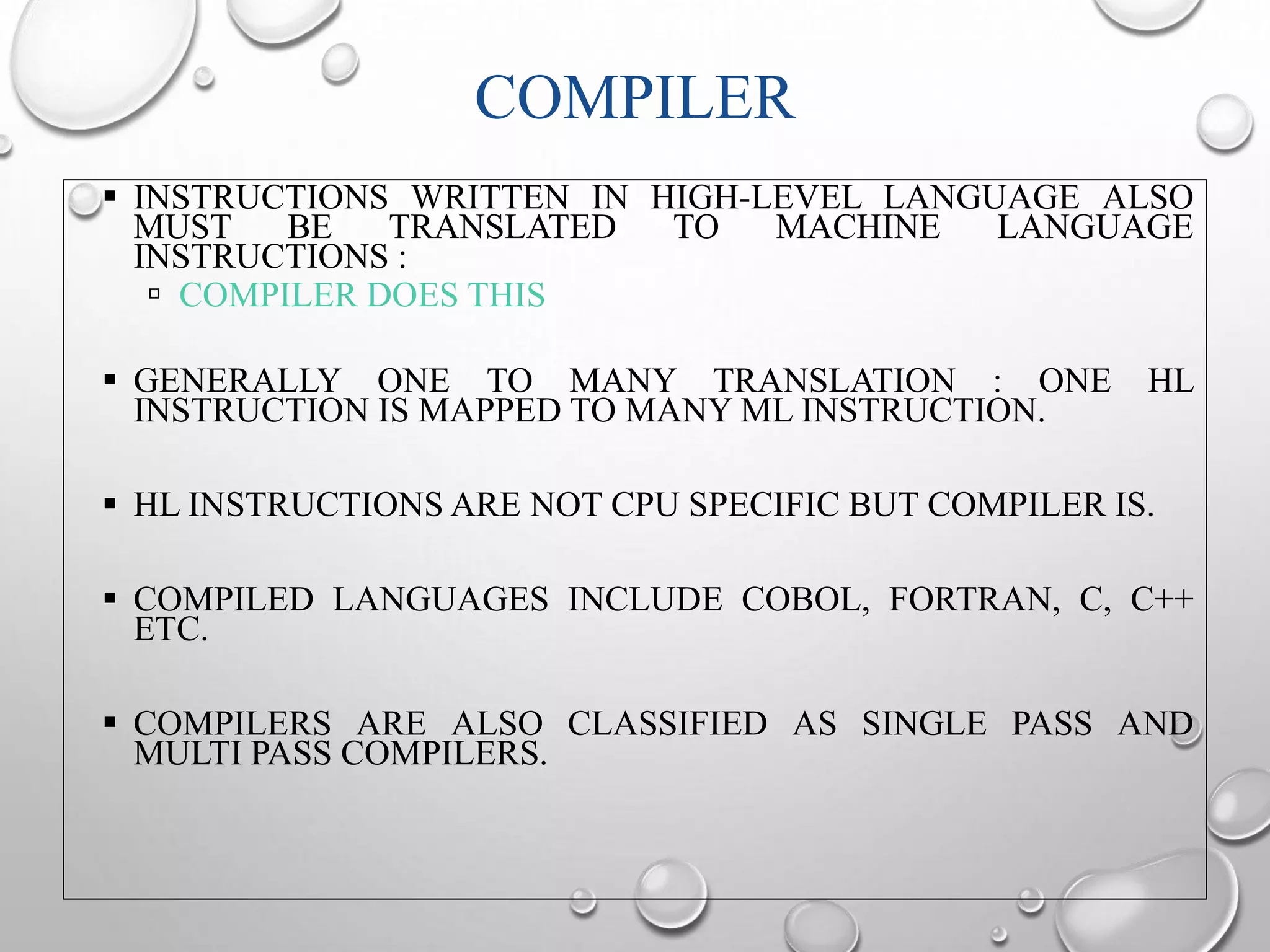 COMPILER

▪ INSTRUCTIONS WRITTEN IN HIGH-LEVEL LANGUAGE ALSO MUST BE TRANSLATED TO MACHINE LANGUAGE INSTRUCTIONS :

▫ COMPILER DOES THIS

▪ GENERALLY ONE TO MANY TRANSLATION : ONE HL INSTRUCTION IS MAPPED TO MANY ML INSTRUCTION.

▪ HL INSTRUCTIONS ARE NOT CPU SPECIFIC BUT COMPILER IS.

▪ COMPILED LANGUAGES INCLUDE COBOL, FORTRAN, C, C++ ETC.

▪ COMPILERS ARE ALSO CLASSIFIED AS SINGLE PASS AND MULTI PASS COMPILERS.